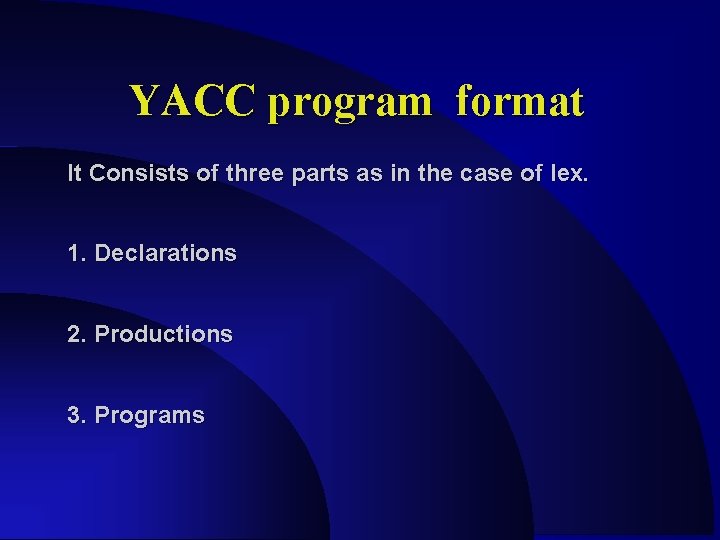 YACC program format

It Consists of three parts as in the case of lex.

1. Declarations

2. Productions

3. Programs